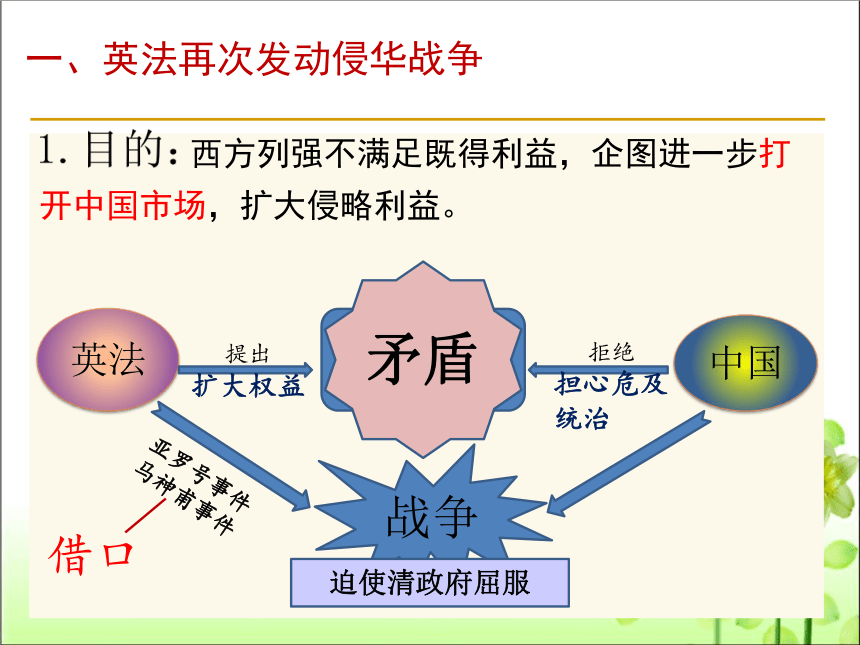 一、英法再次发动侵华战争

1. 目的：西方列强不满足既得利益，企图进一步打开中国市场，扩大侵略利益。

英法

提出

扩大权益

矛盾

拒绝

担心危及统治

中国

亚罗号事件

马神甫事件

借口

战争

迫使清政府屈服